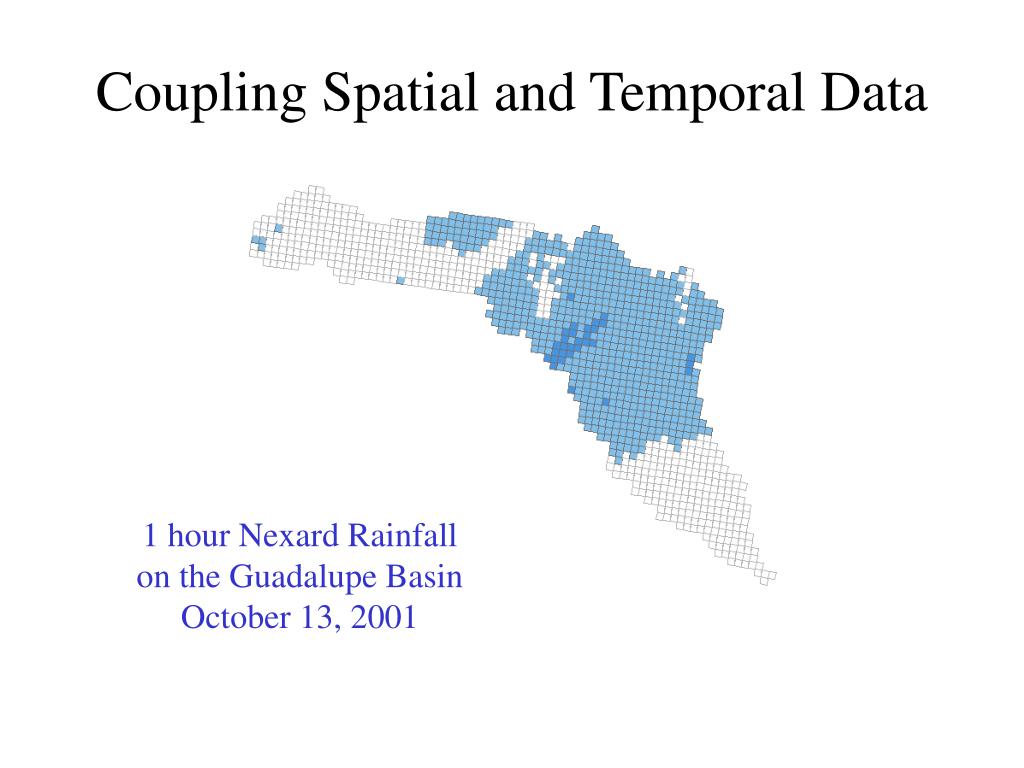 Coupling Spatial and Temporal Data

1 hour Nexard Rainfall
on the Guadalupe Basin
October 13, 2001